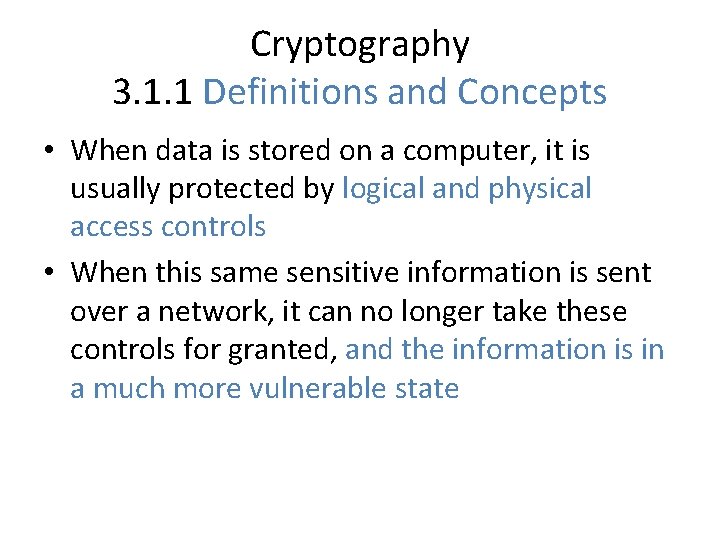 Cryptography
3.1.1 Definitions and Concepts

• When data is stored on a computer, it is usually protected by logical and physical access controls

• When this same sensitive information is sent over a network, it can no longer take these controls for granted, and the information is in a much more vulnerable state